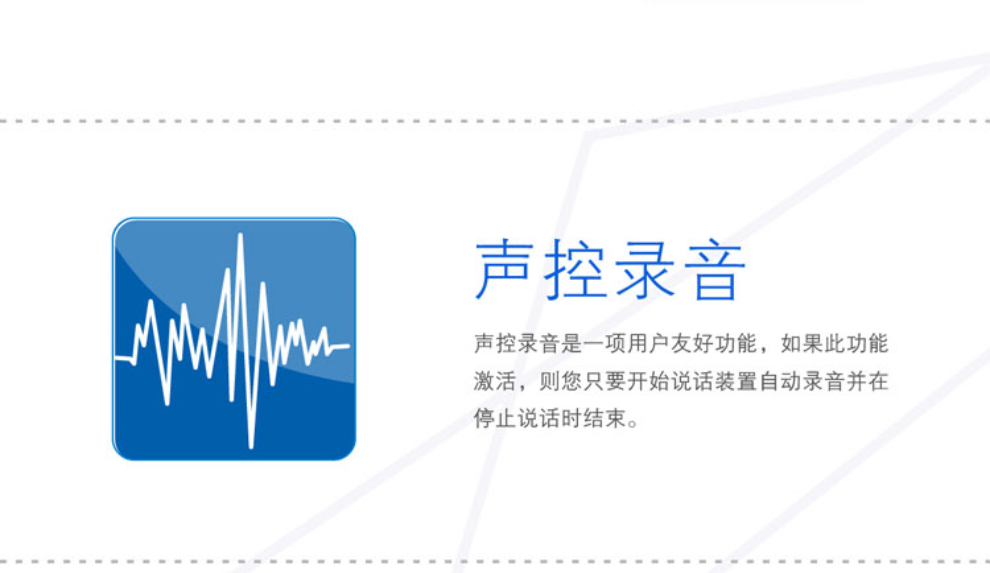 声控录音

声控录音是一项用户友好功能，如果此功能激活，则您只要开始说话装置自动录音并在停止说话时结束。